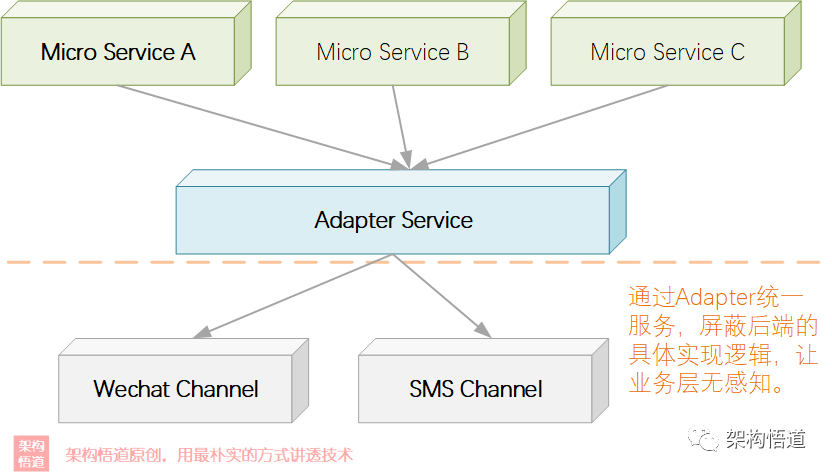 Micro Service A

Micro Service B

Micro Service C

Adapter Service

通过Adapter统一服务，屏蔽后端的具体实现逻辑，让业务层无感知。

Wechat Channel

SMS Channel

架构悟道

架构悟道原创，用最朴实的方式讲透技术

架构悟道